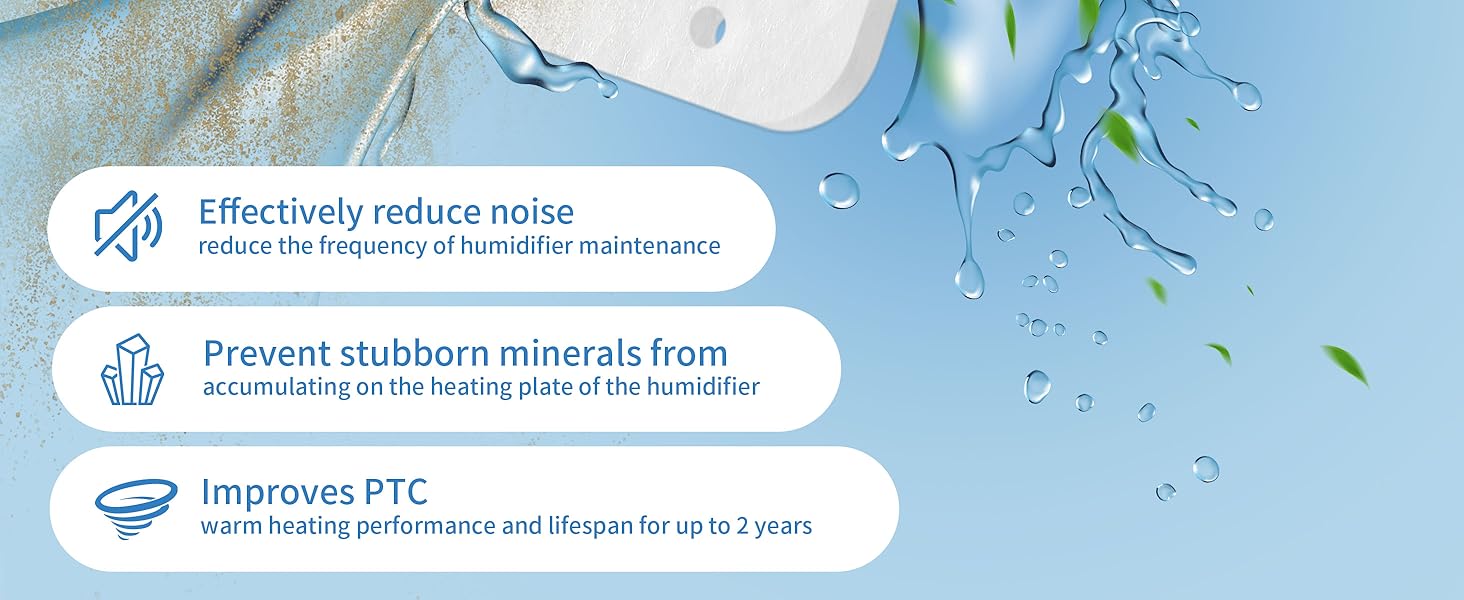 Effectively reduce noise
reduce the frequency of humidifier maintenance

Prevent stubborn minerals from
accumulating on the heating plate of the humidifier

Improves PTC
warm heating performance and lifespan for up to 2 years